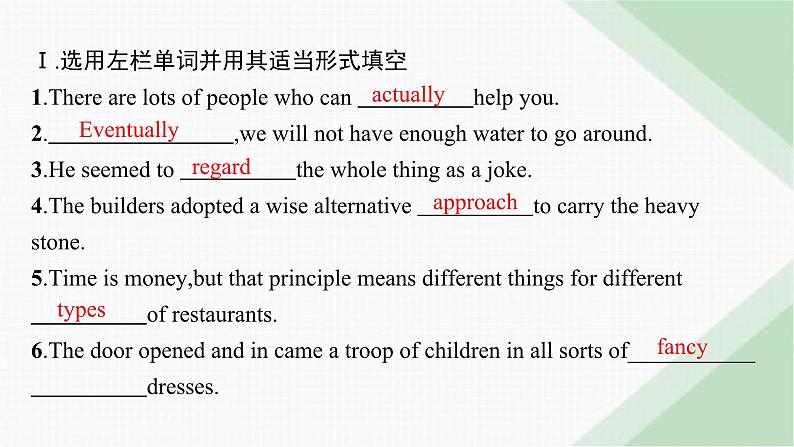 Ⅰ.选用左栏单词并用其适当形式填空

1.There are lots of people who can actually help you.

2. Eventually ,we will not have enough water to go around.

3.He seemed to regard the whole thing as a joke.

4.The builders adopted a wise alternative approach to carry the heavy stone.

5.Time is money,but that principle means different things for different types of restaurants.

6.The door opened and in came a troop of children in all sorts of fancy dresses.